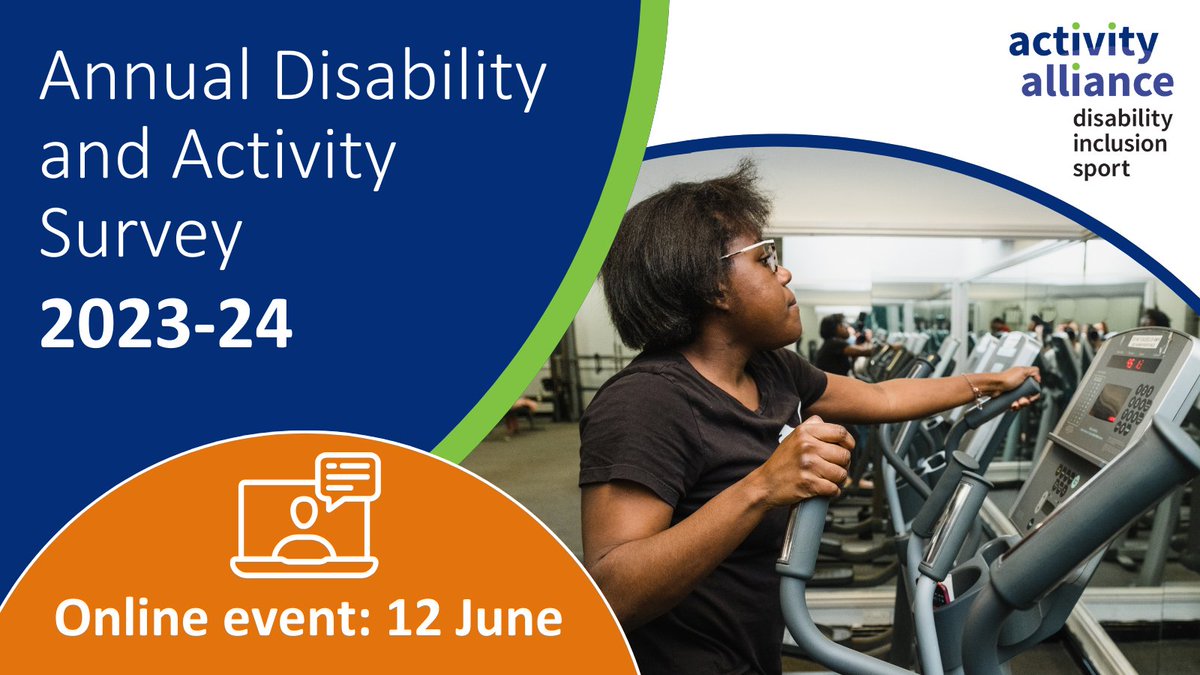 Annual Disability and Activity Survey
2023-24

activity alliance
disability inclusion sport

Online event: 12 June